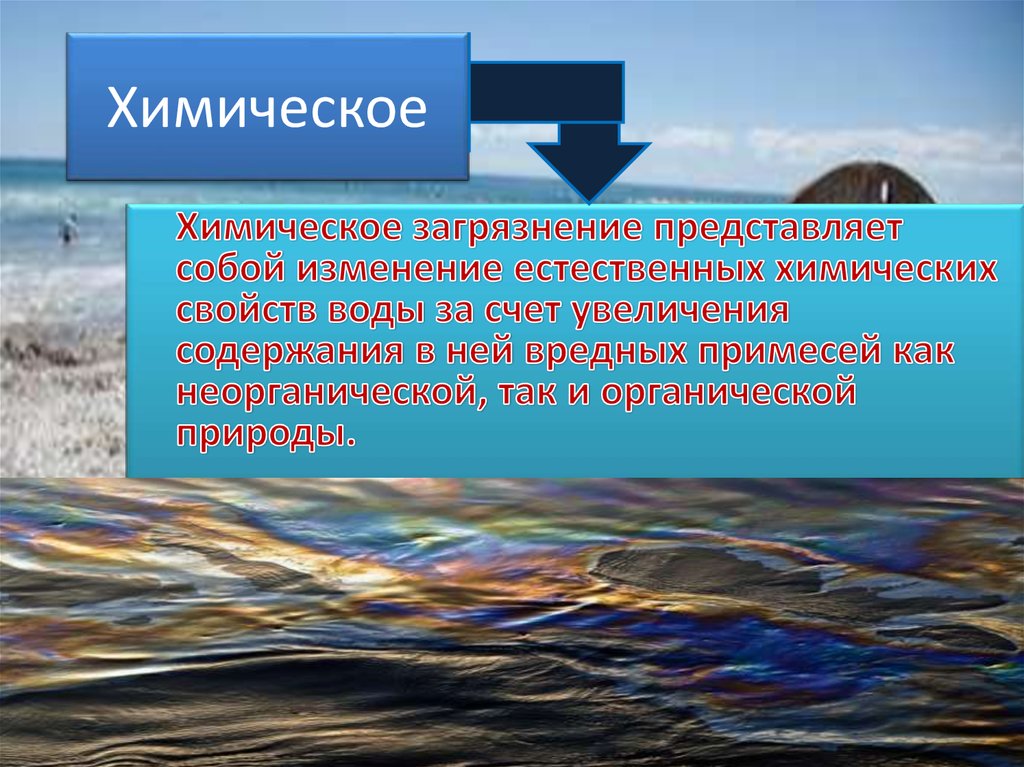 Химическое

Химическое загрязнение представляет собой изменение естественных химических свойств воды за счет увеличения содержания в ней вредных примесей как неорганической, так и органической природы.